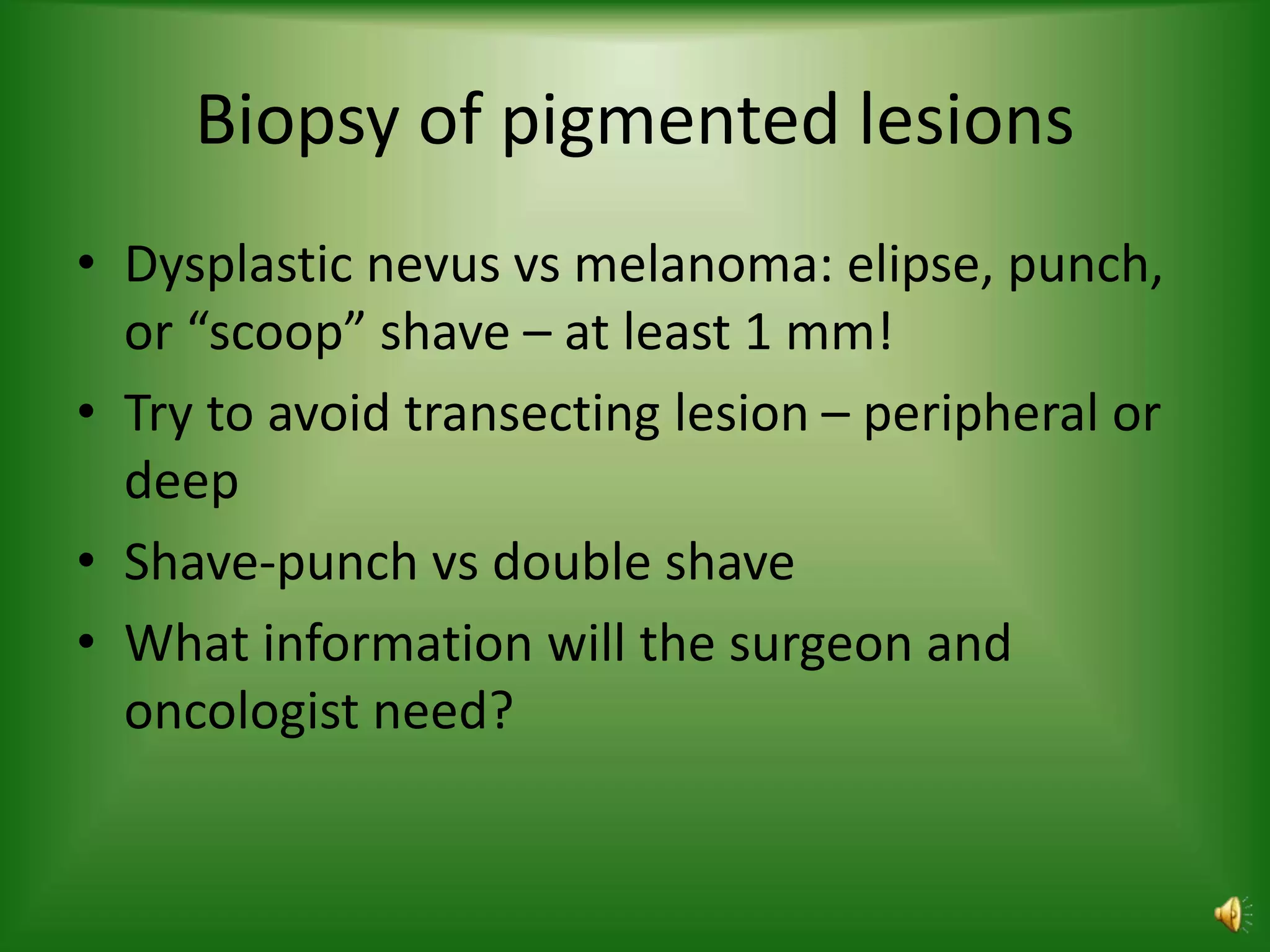 Biopsy of pigmented lesions

• Dysplastic nevus vs melanoma: elipse, punch, or “scoop” shave – at least 1 mm!
• Try to avoid transecting lesion – peripheral or deep
• Shave-punch vs double shave
• What information will the surgeon and oncologist need?